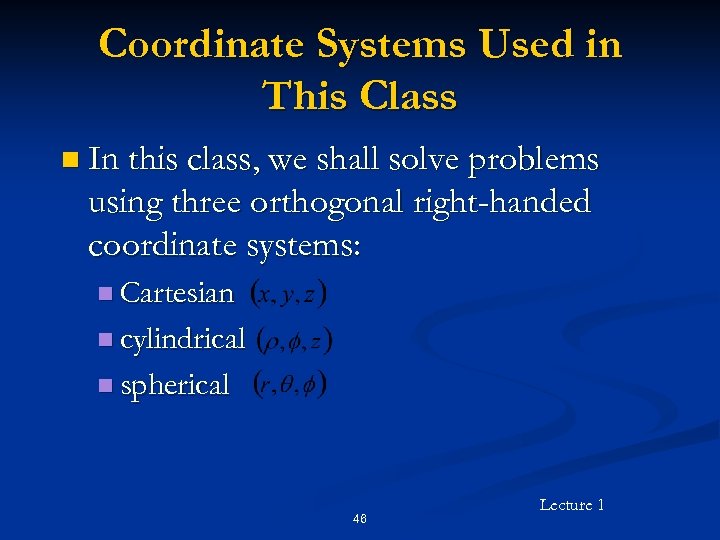 Coordinate Systems Used in This Class

In this class, we shall solve problems using three orthogonal right-handed coordinate systems:

Cartesian $(x, y, z)$

cylindrical $(\rho, \phi, z)$

spherical $(r, \theta, \phi)$

Lecture 1

46